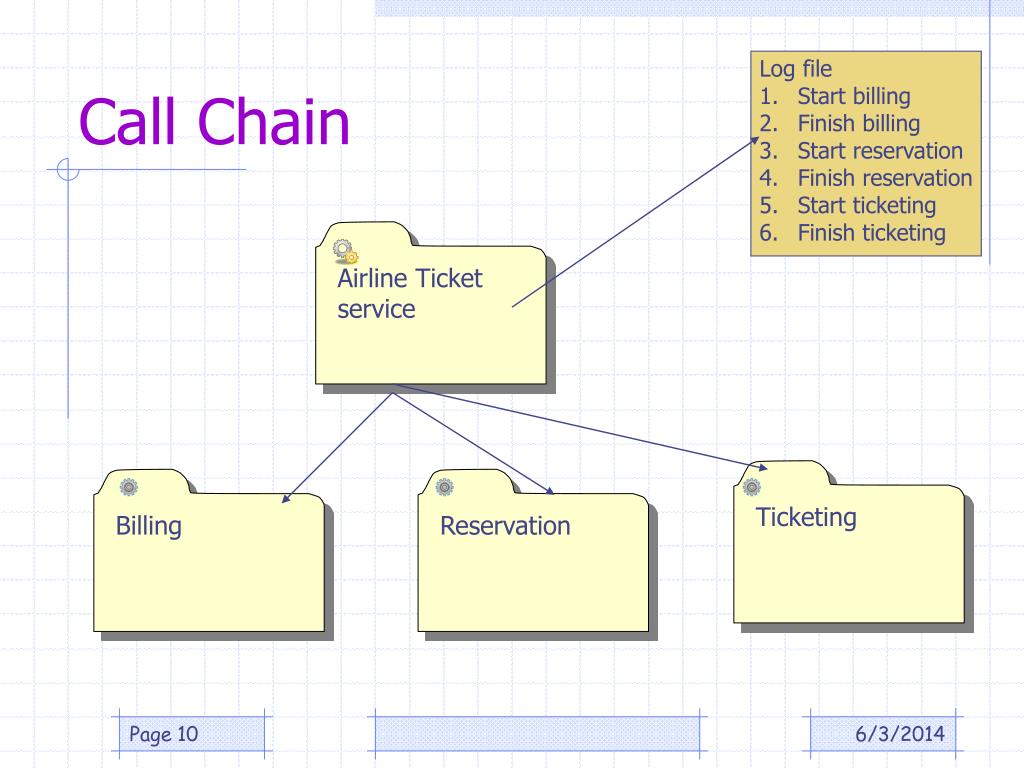 Call Chain

Log file
1. Start billing
2. Finish billing
3. Start reservation
4. Finish reservation
5. Start ticketing
6. Finish ticketing

Airline Ticket service

Billing

Reservation

Ticketing

Page 10

6/3/2014